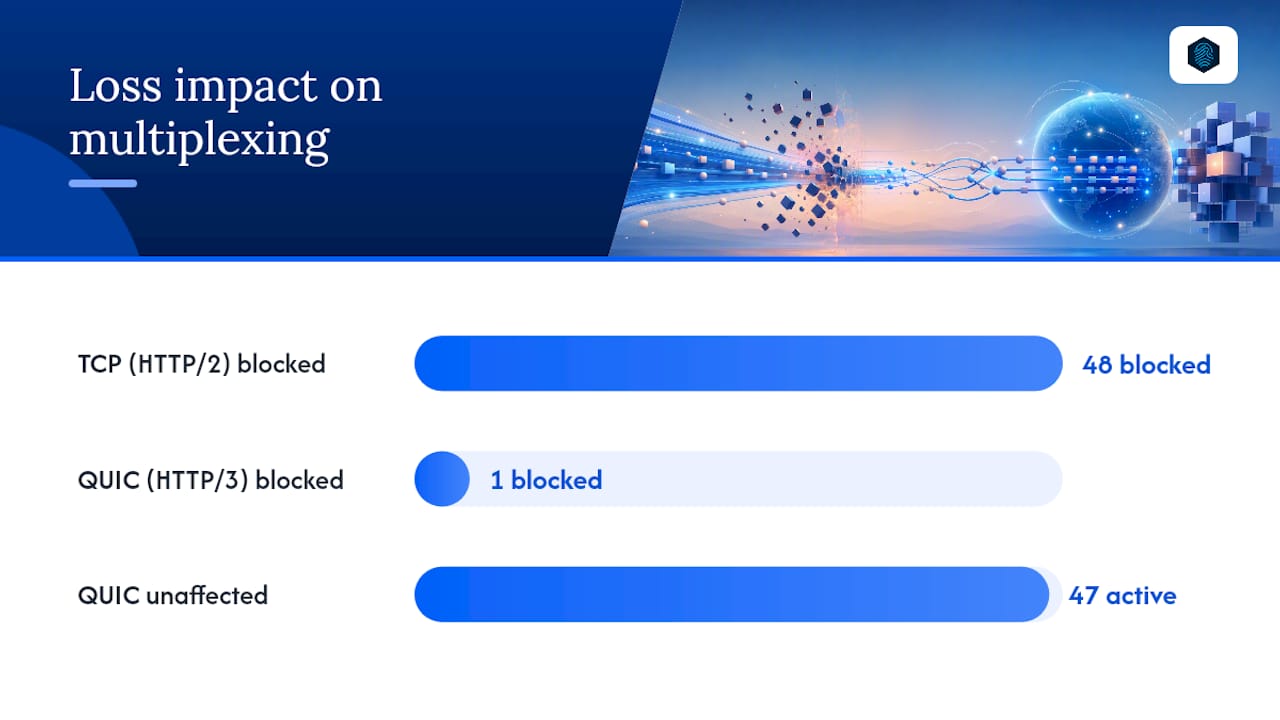 Loss impact on multiplexing

TCP (HTTP/2) blocked
48 blocked

QUIC (HTTP/3) blocked
1 blocked

QUIC unaffected
47 active